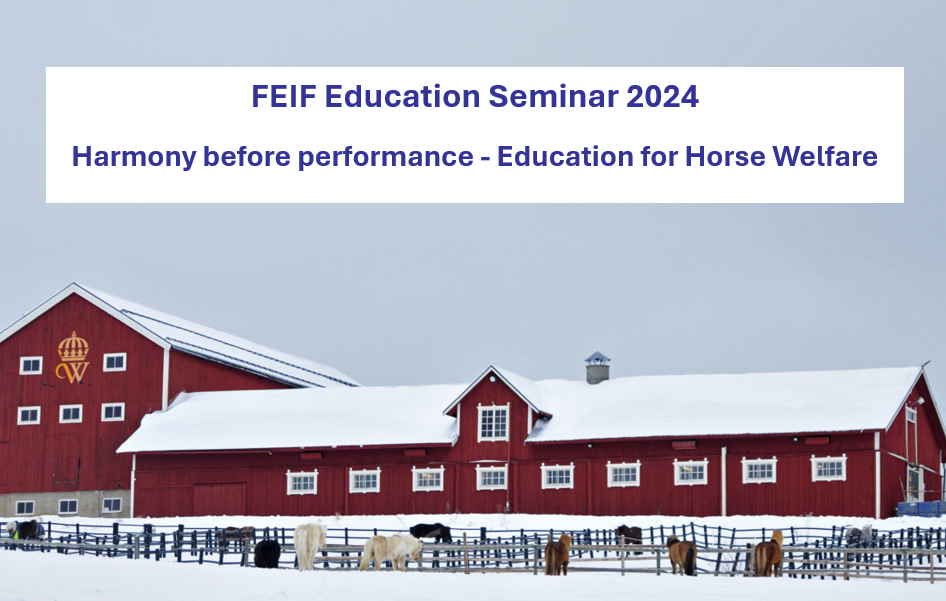 FEIF Education Seminar 2024

Harmony before performance - Education for Horse Welfare

W